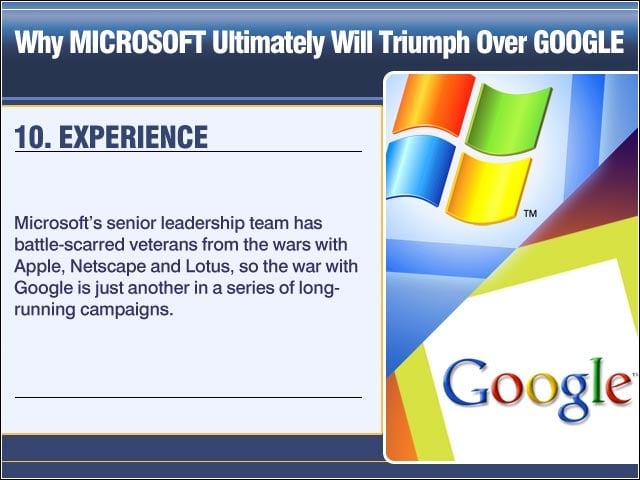 Why MICROSOFT Ultimately Will Triumph Over GOOGLE

10. EXPERIENCE

Microsoft's senior leadership team has battle-scarred veterans from the wars with Apple, Netscape and Lotus, so the war with Google is just another in a series of long-running campaigns.

TM

Google